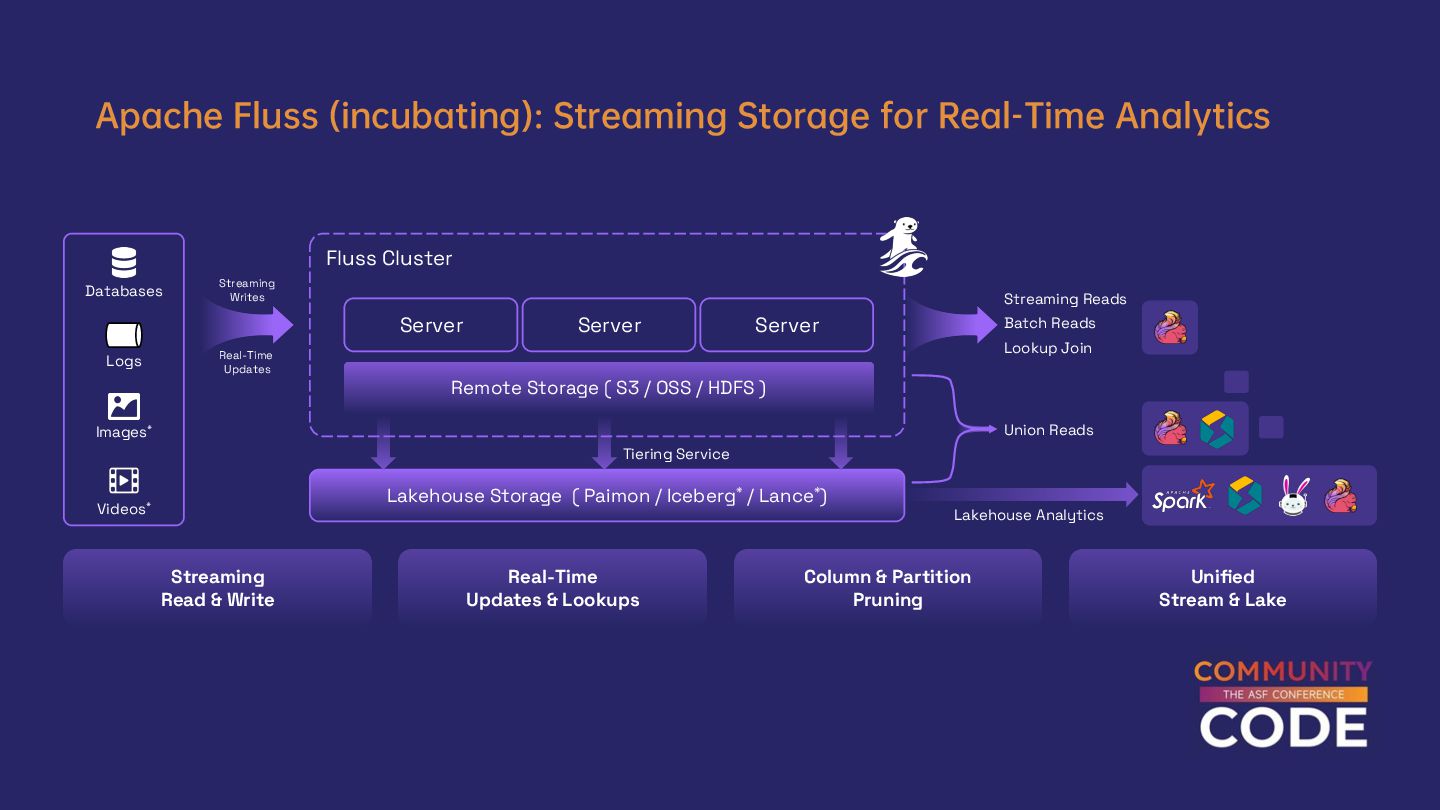 Apache Fluss (incubating): Streaming Storage for Real-Time Analytics

Databases

Logs

Images*

Videos*

Streaming Writes

Real-Time Updates

Fluss Cluster

Server

Server

Server

Remote Storage ( S3 / OSS / HDFS )

Tiering Service

Lakehouse Storage ( Paimon / Iceberg* / Lance*)

Streaming Reads
Batch Reads
Lookup Join

Union Reads

Lakehouse Analytics

APACHE Spark

Streaming Read & Write

Real-Time Updates & Lookups

Column & Partition Pruning

Unified Stream & Lake

COMMUNITY
THE ASF CONFERENCE
CODE